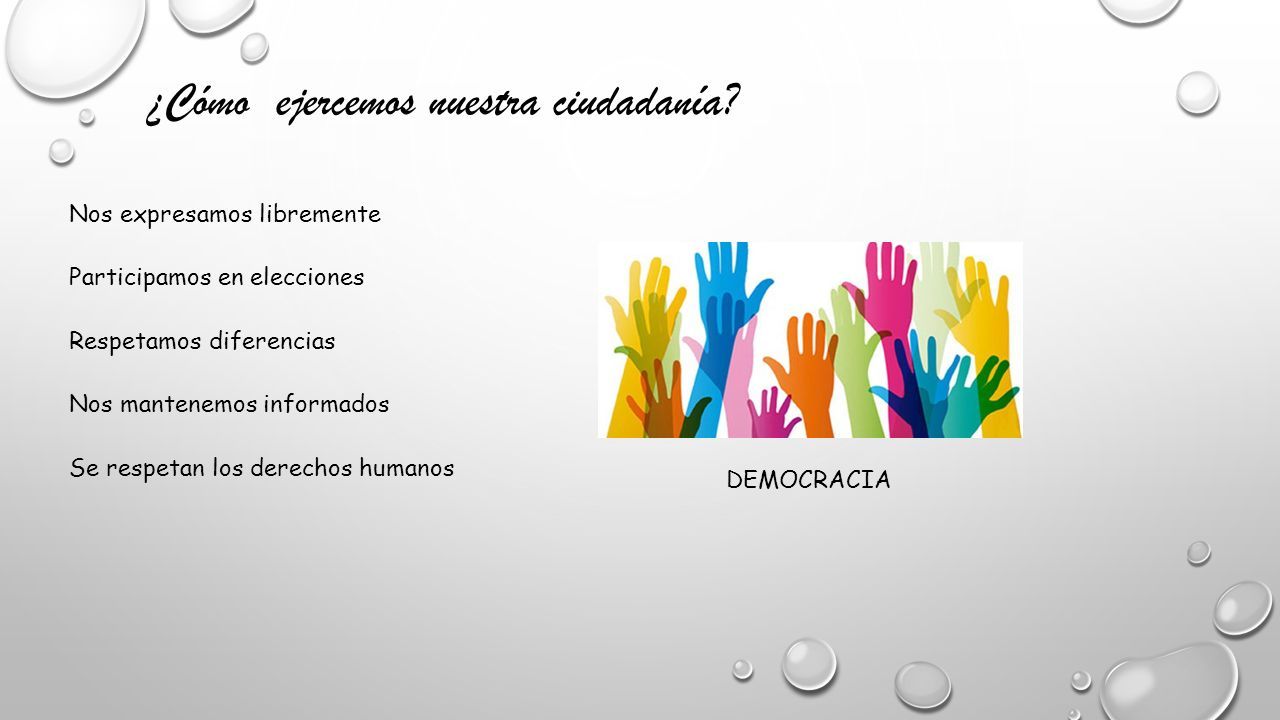 ¿Cómo ejercemos nuestra ciudadanía?

Nos expresamos libremente

Participamos en elecciones

Respetamos diferencias

Nos mantenemos informados

Se respetan los derechos humanos

DEMOCRACIA